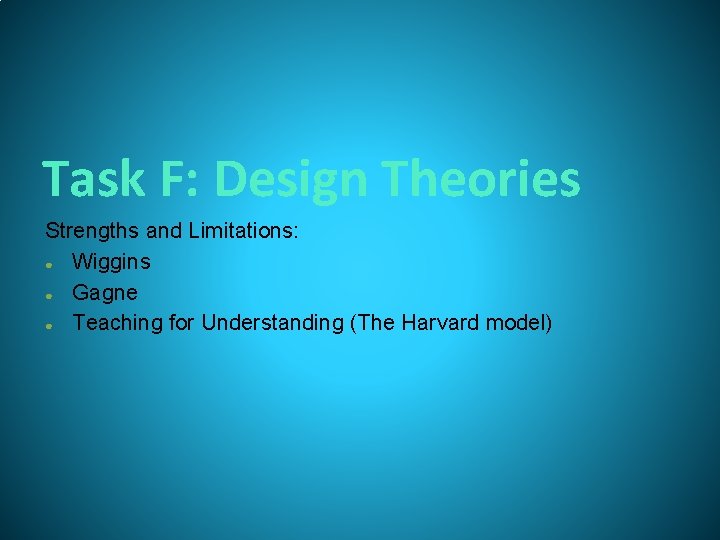 Task F: Design Theories

Strengths and Limitations:
- Wiggins
- Gagne
- Teaching for Understanding (The Harvard model)